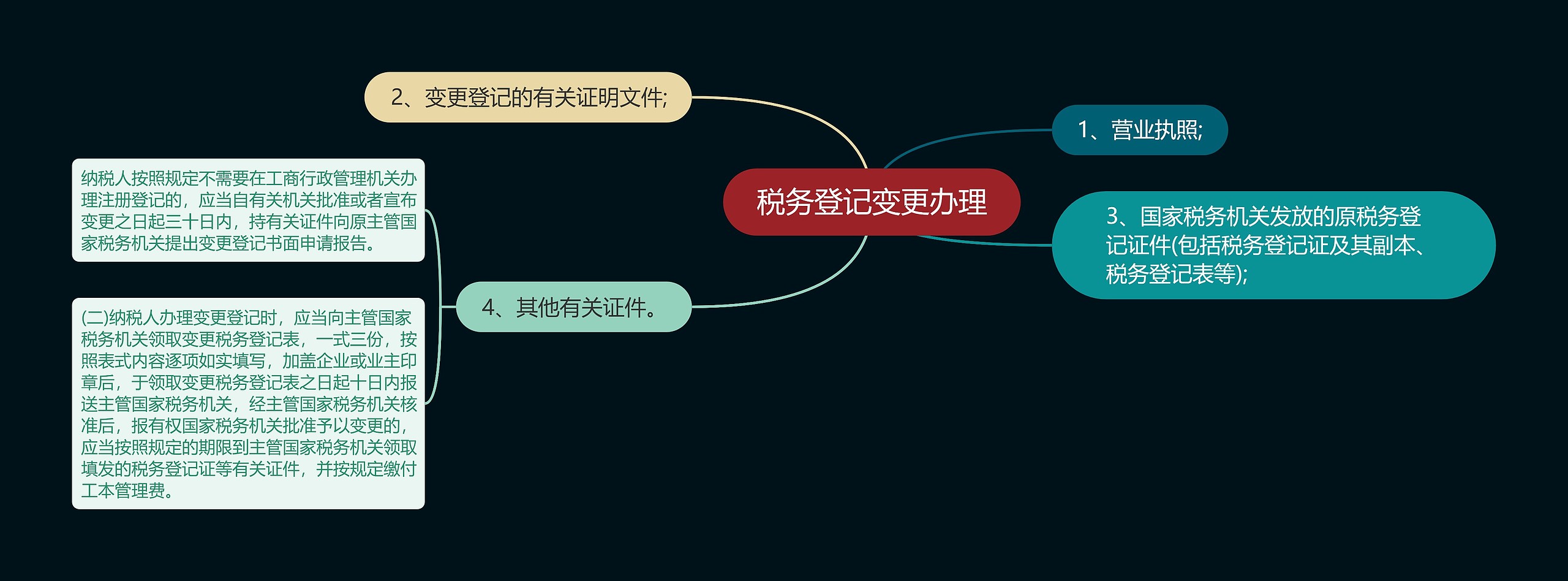 税务登记变更办理

1、营业执照;

2、变更登记的有关证明文件;

3、国家税务机关发放的原税务登记证件(包括税务登记证及其副本、税务登记表等);

4、其他有关证件。

纳税人按照规定不需要在工商行政管理机关办理注册登记的，应当自有关机关批准或者宣布变更之日起三十日内，持有关证件向原主管国家税务机关提出变更登记书面申请报告。

(二)纳税人办理变更登记时，应当向主管国家税务机关领取变更税务登记表，一式三份，按照表式内容逐项如实填写，加盖企业或业主印章后，于领取变更税务登记表之日起十日内报送主管国家税务机关，经主管国家税务机关核准后，报有权国家税务机关批准予以变更的，应当按照规定的期限到主管国家税务机关领取填发的税务登记证等有关证件，并按规定缴付工本管理费。